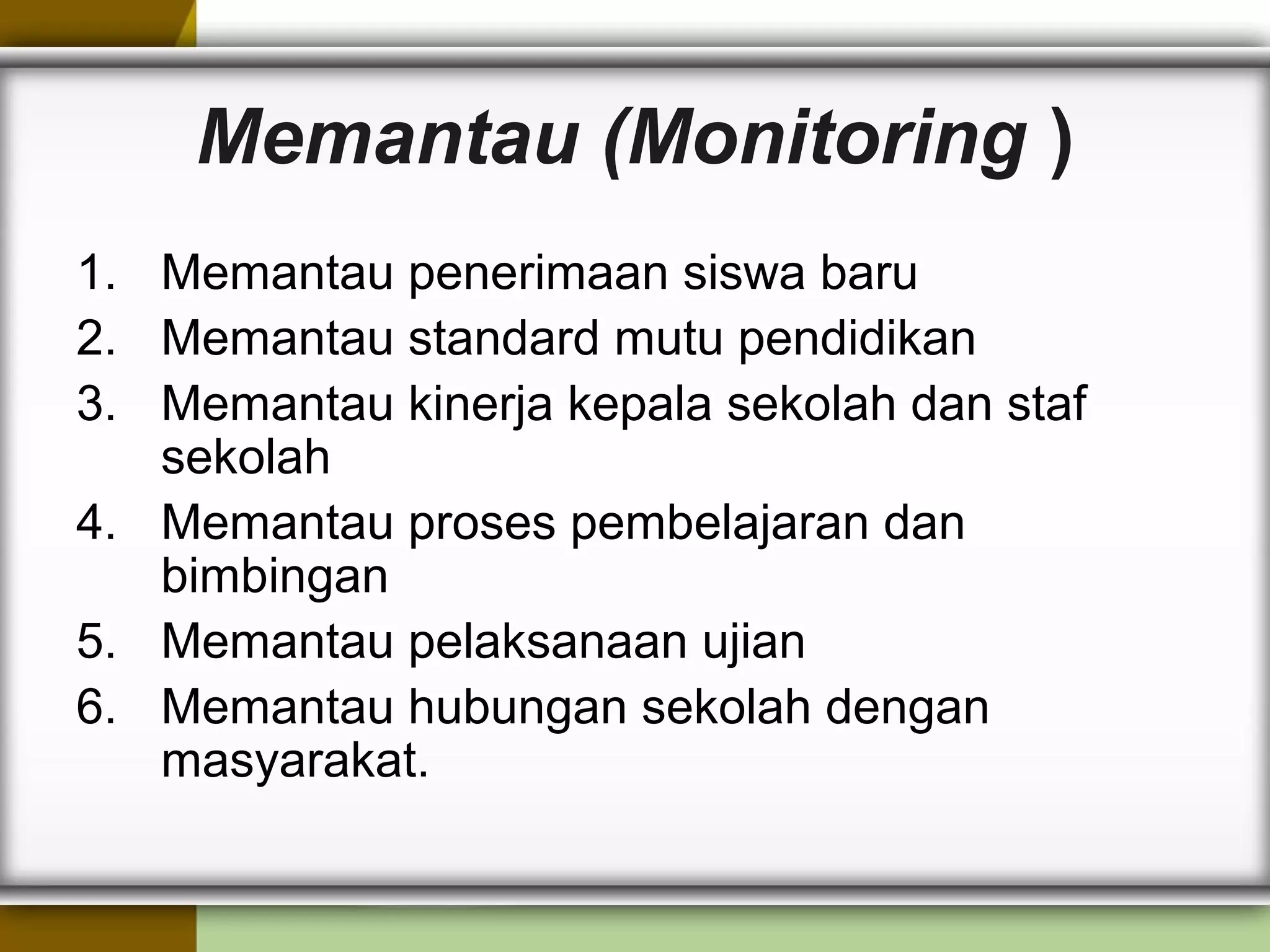 Memantau (Monitoring )

1. Memantau penerimaan siswa baru
2. Memantau standard mutu pendidikan
3. Memantau kinerja kepala sekolah dan staf sekolah
4. Memantau proses pembelajaran dan bimbingan
5. Memantau pelaksanaan ujian
6. Memantau hubungan sekolah dengan masyarakat.